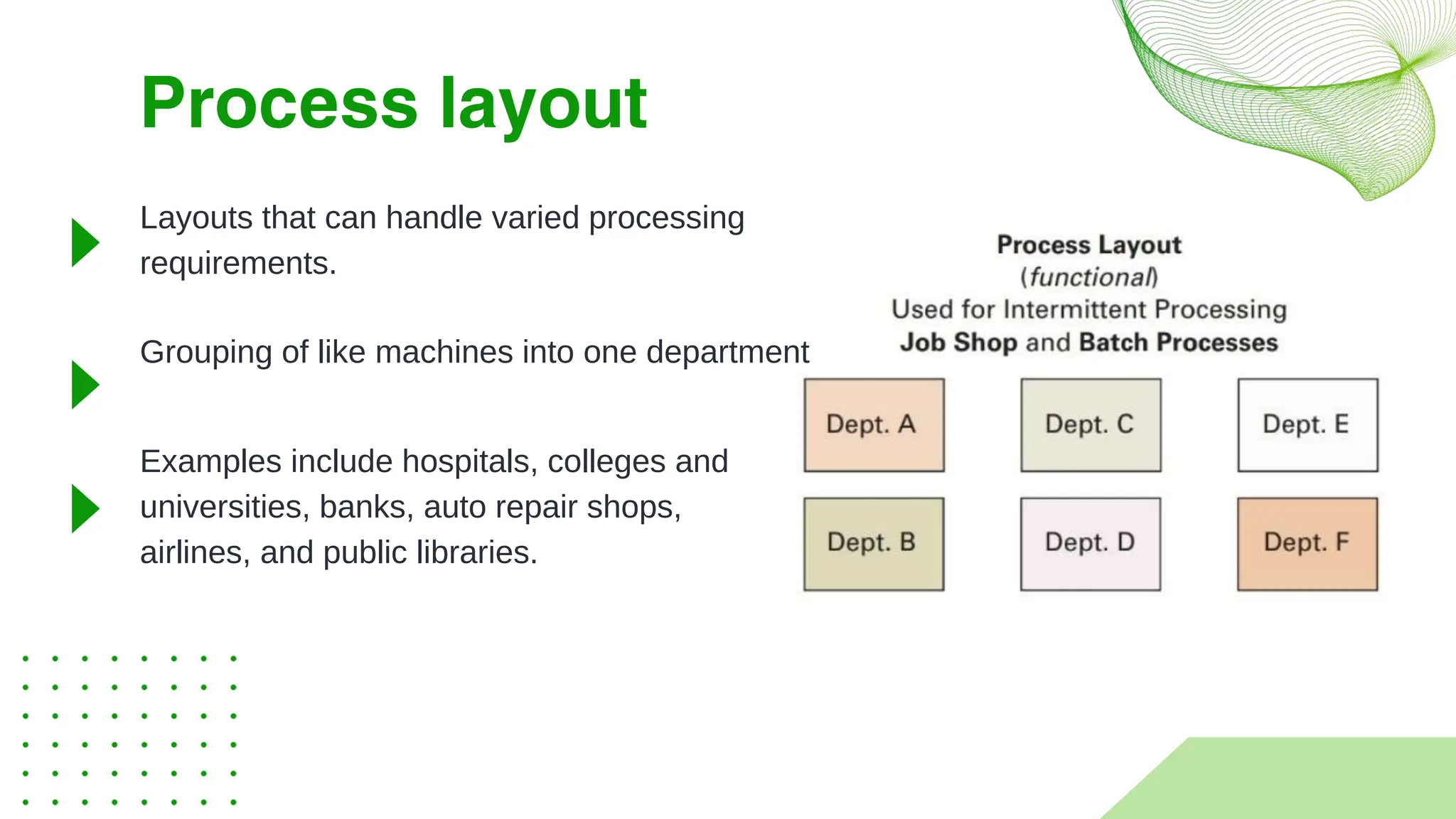 Process layout

Layouts that can handle varied processing requirements.

Grouping of like machines into one department

Examples include hospitals, colleges and universities, banks, auto repair shops, airlines, and public libraries.

Process Layout
(functional)
Used for Intermittent Processing
Job Shop and Batch Processes

Dept. A
Dept. C
Dept. E
Dept. B
Dept. D
Dept. F